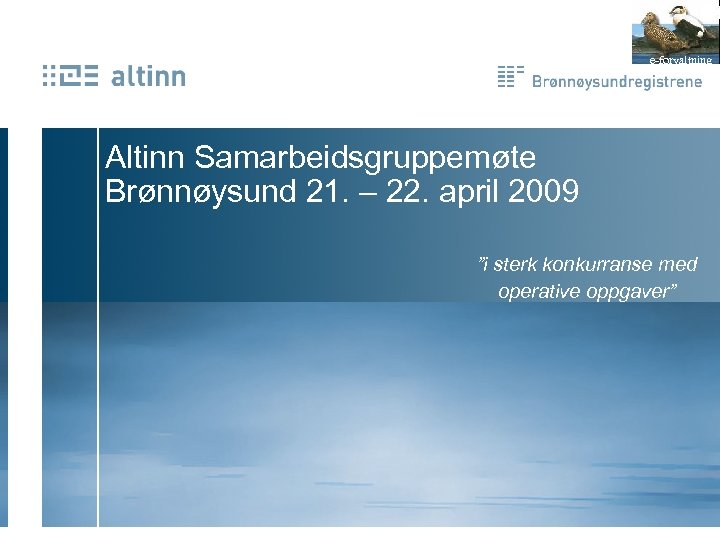 e-forvaltning

altinn

Brønnøysundregistrene

Altinn Samarbeidsgruppemøte
Brønnøysund 21. – 22. april 2009

"i sterk konkurranse med operative oppgaver"